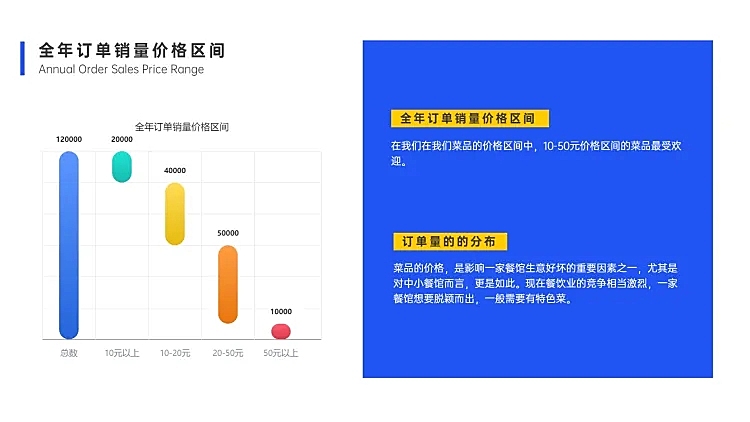 全年订单销量价格区间
Annual Order Sales Price Range

全年订单销量价格区间

120000
20000
40000
50000
10000

总数
10元以上
10-20元
20-50元
50元以上

全年订单销量价格区间

在我们在我们菜品的价格区间中，10-50元价格区间的菜品最受欢迎。

订单量的的分布

菜品的价格，是影响一家餐馆生意好坏的重要因素之一，尤其是对中小餐馆而言，更是如此。现在餐饮业的竞争相当激烈，一家餐馆想要脱颖而出，一般需要有特色菜。